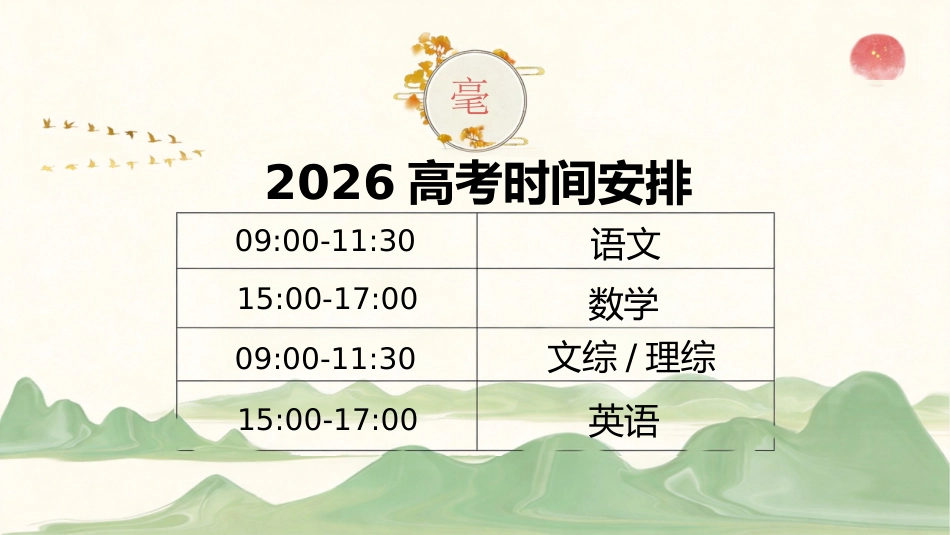 毫

2026 高考时间安排

| 09:00-11:30 | 语文 |
|---|---|
| 15:00-17:00 | 数学 |
| 09:00-11:30 | 文综 / 理综 |
| 15:00-17:00 | 英语 |